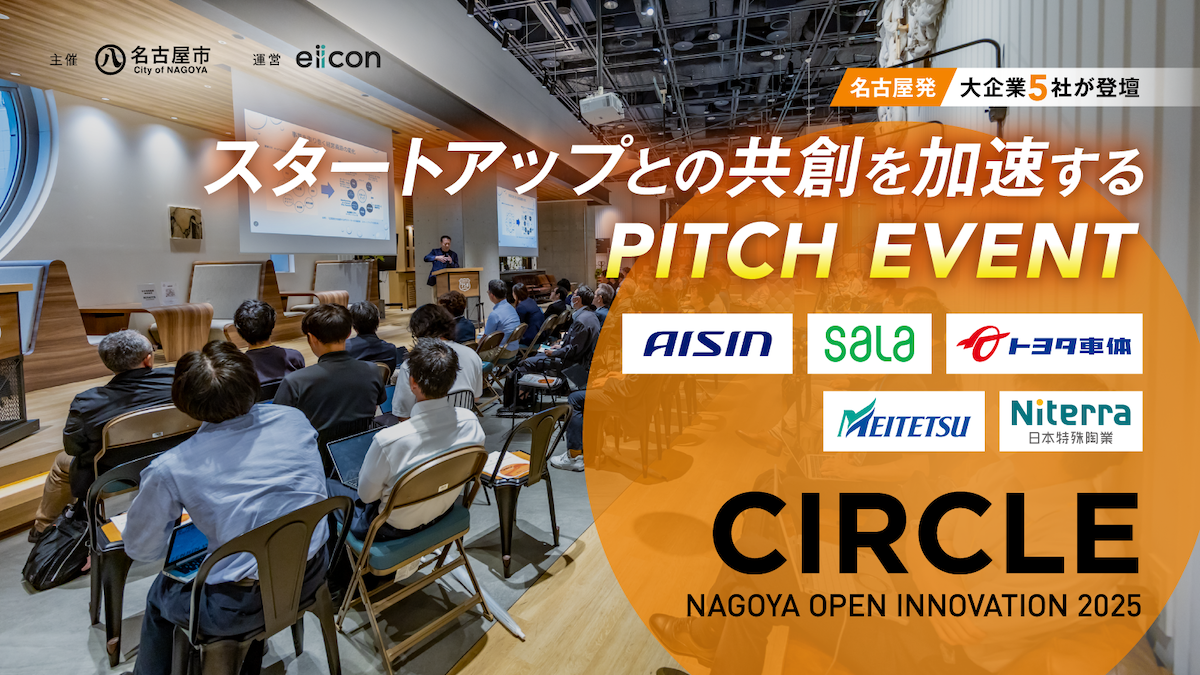 主催 名古屋市 City of NAGOYA 運営 eiicon

名古屋発 大企業5社が登壇

スタートアップとの共創を加速する
PITCH EVENT

AISIN
sala
トヨタ車体
MEITETSU
Niterra 日本特殊陶業

CIRCLE
NAGOYA OPEN INNOVATION 2025